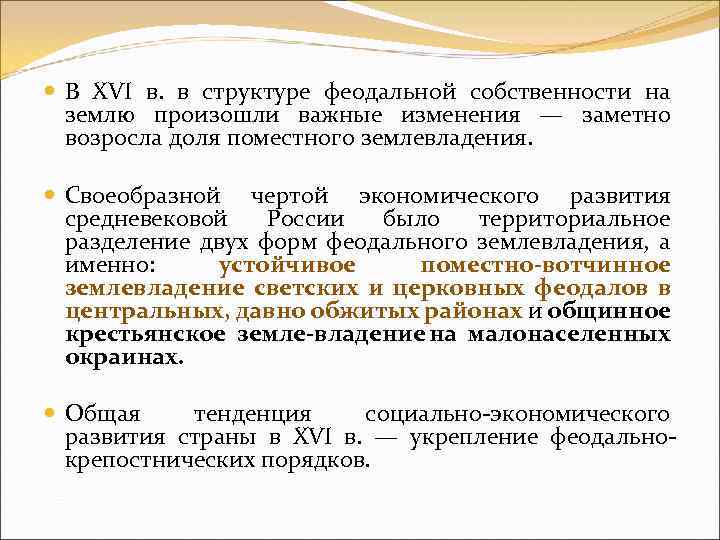 В XVI в. в структуре феодальной собственности на землю произошли важные изменения — заметно возросла доля поместного землевладения.

Своеобразной чертой экономического развития средневековой России было территориальное разделение двух форм феодального землевладения, а именно: устойчивое поместно-вотчинное землевладение светских и церковных феодалов в центральных, давно обжитых районах и общинное крестьянское земле-владение на малонаселенных окраинах.

Общая тенденция социально-экономического развития страны в XVI в. — укрепление феодально-крепостнических порядков.